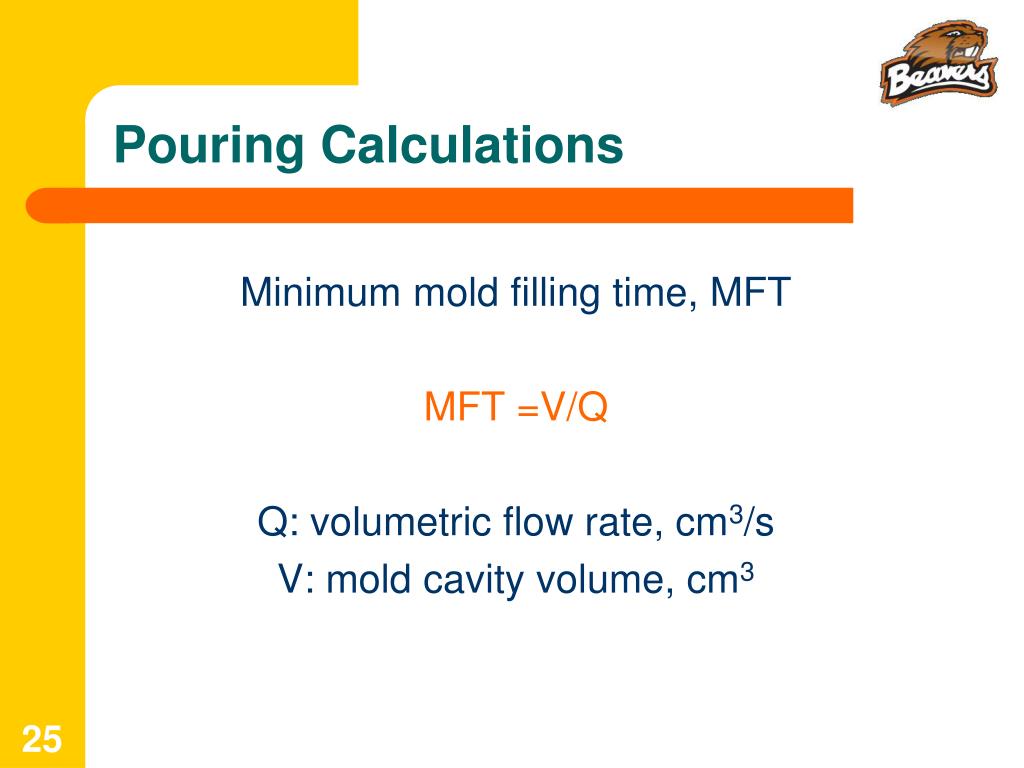 Beavers

Pouring Calculations

Minimum mold filling time, MFT

MFT =V/Q

Q: volumetric flow rate, $cm^3/s$
V: mold cavity volume, $cm^3$

25